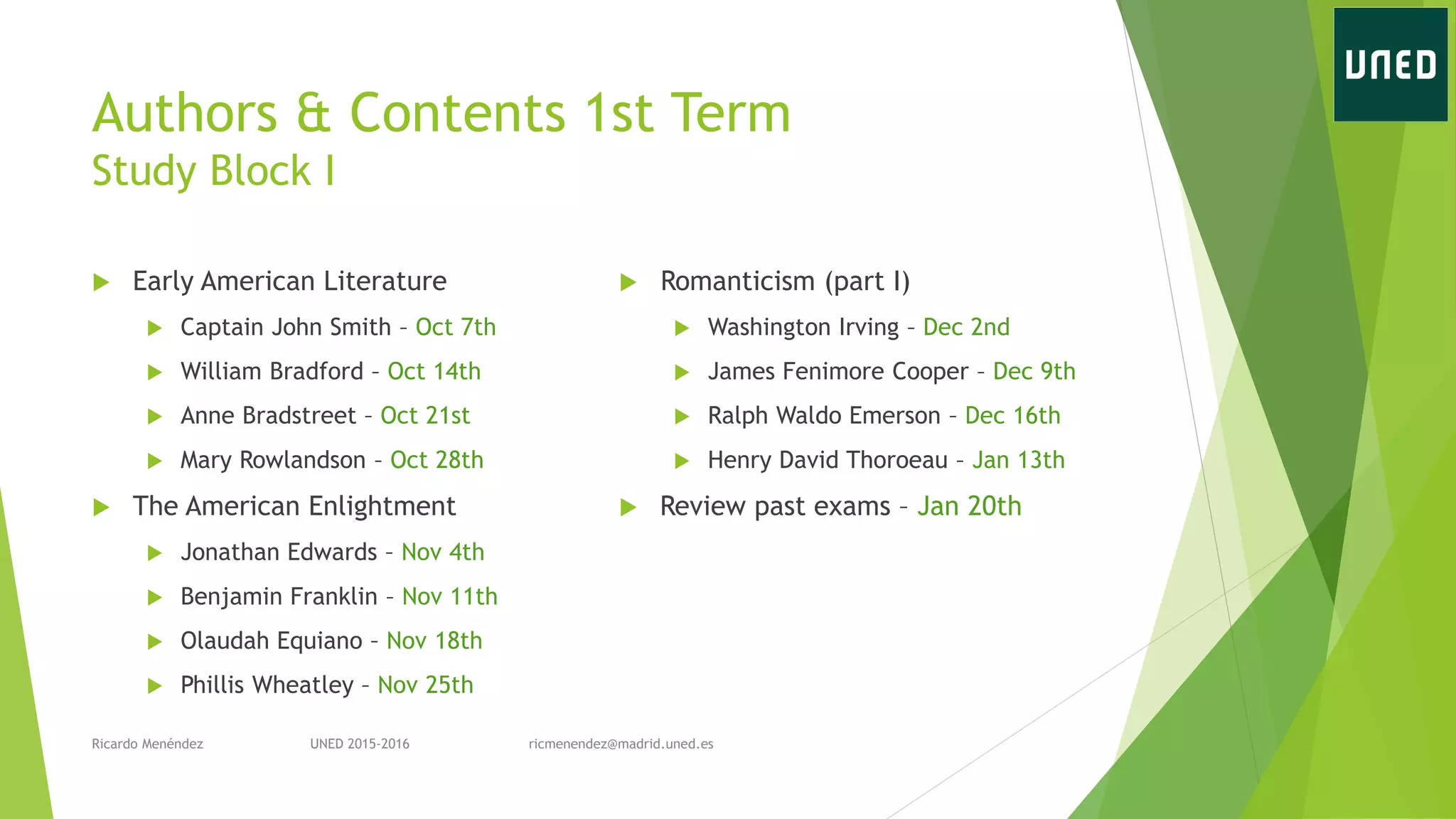 UNED

Authors & Contents 1st Term
Study Block I

Early American Literature
Captain John Smith – Oct 7th
William Bradford – Oct 14th
Anne Bradstreet – Oct 21st
Mary Rowlandson – Oct 28th
The American Enlightment
Jonathan Edwards – Nov 4th
Benjamin Franklin – Nov 11th
Olaudah Equiano – Nov 18th
Phillis Wheatley – Nov 25th

Romanticism (part I)
Washington Irving – Dec 2nd
James Fenimore Cooper – Dec 9th
Ralph Waldo Emerson – Dec 16th
Henry David Thoroeau – Jan 13th
Review past exams – Jan 20th

Ricardo Menéndez UNED 2015-2016 ricmenendez@madrid.uned.es